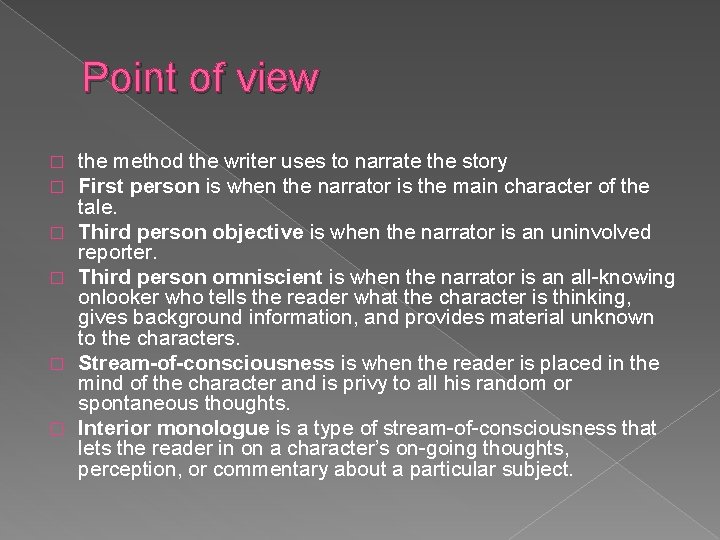 Point of view

the method the writer uses to narrate the story

First person is when the narrator is the main character of the tale.

Third person objective is when the narrator is an uninvolved reporter.

Third person omniscient is when the narrator is an all-knowing onlooker who tells the reader what the character is thinking, gives background information, and provides material unknown to the characters.

Stream-of-consciousness is when the reader is placed in the mind of the character and is privy to all his random or spontaneous thoughts.

Interior monologue is a type of stream-of-consciousness that lets the reader in on a character's on-going thoughts, perception, or commentary about a particular subject.